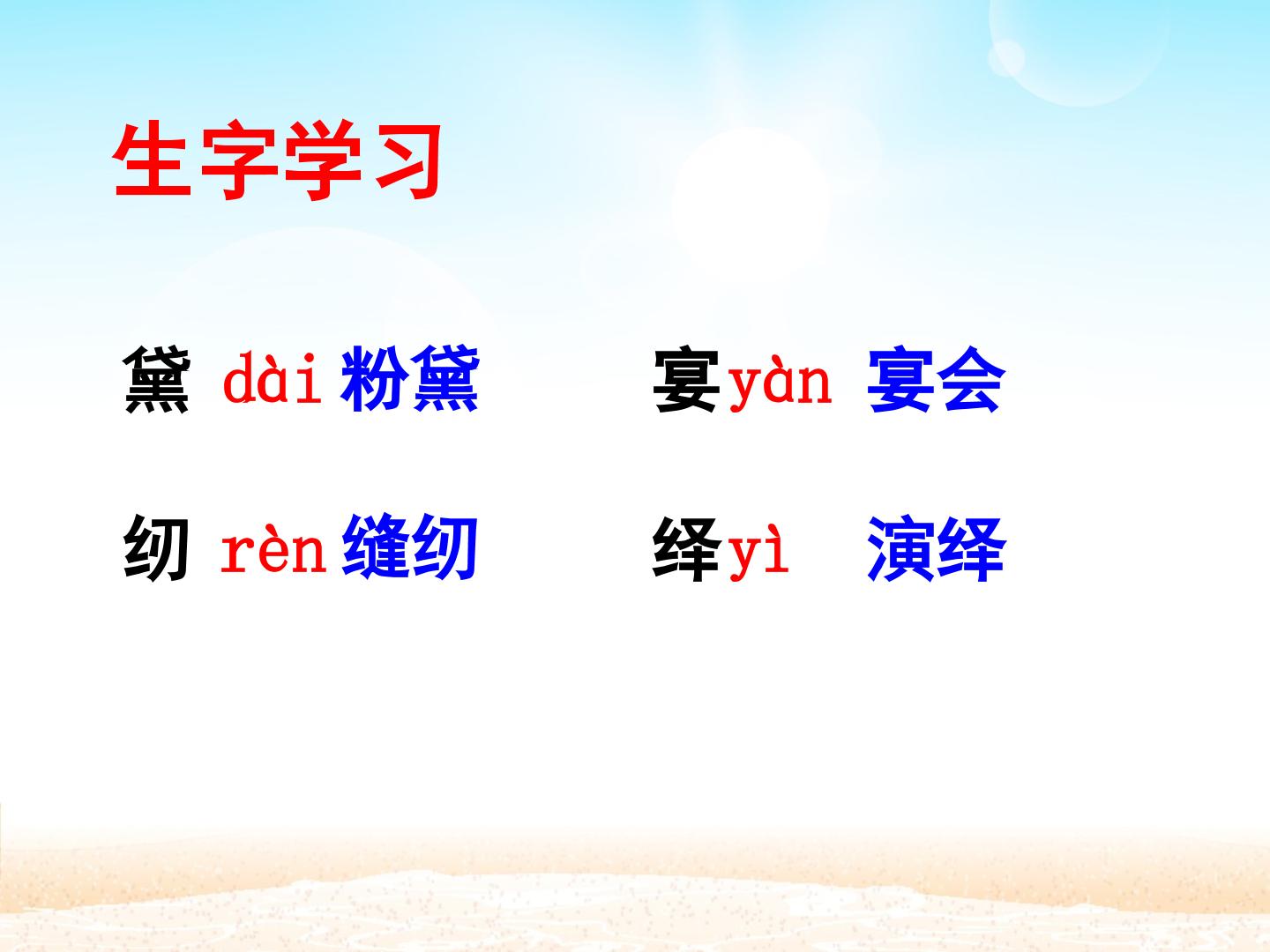 生字学习

黛 dài 粉黛

宴yàn 宴会

纫 rèn 缝纫

绎yì 演绎